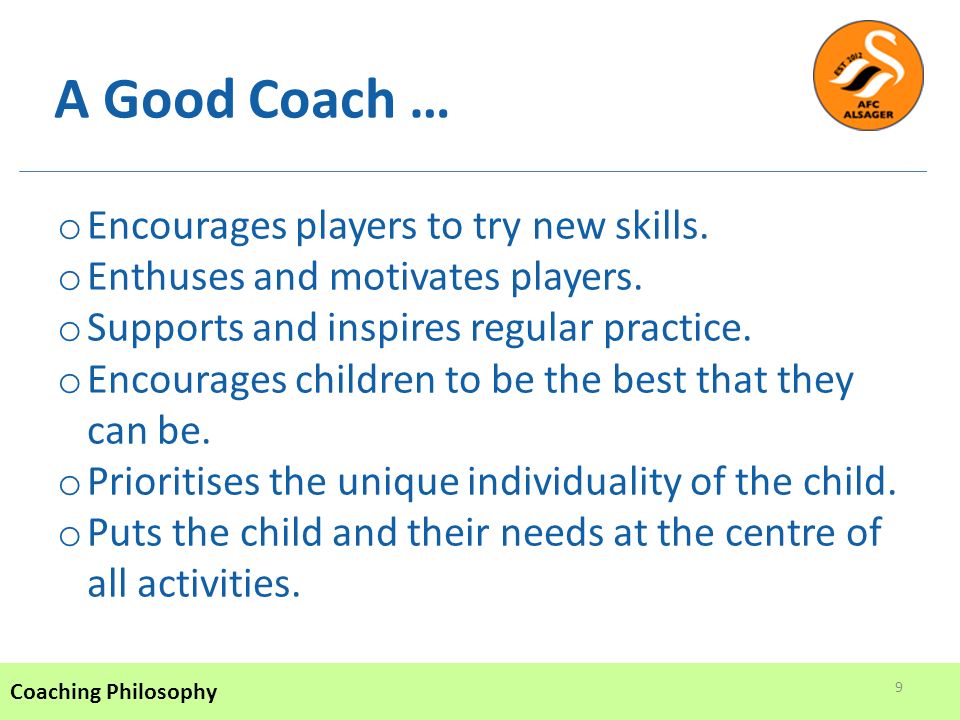 A Good Coach …

EST 2012
AFC
ALSAGER

o Encourages players to try new skills.
o Enthuses and motivates players.
o Supports and inspires regular practice.
o Encourages children to be the best that they can be.
o Prioritises the unique individuality of the child.
o Puts the child and their needs at the centre of all activities.

Coaching Philosophy

9